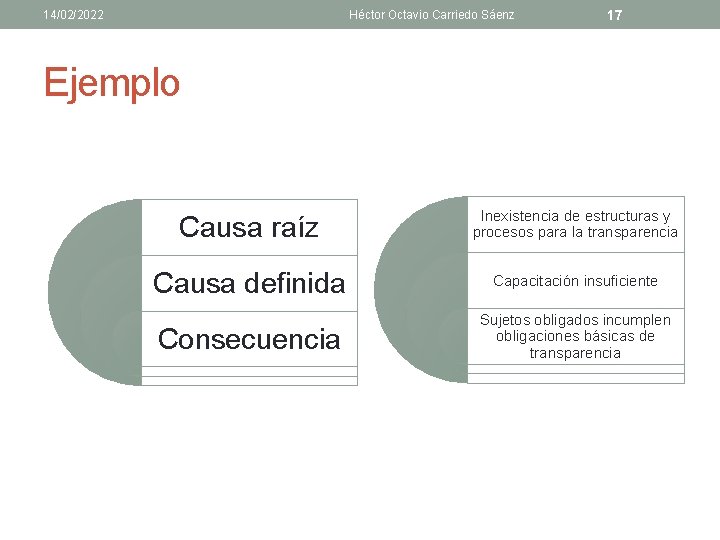 14/02/2022 Héctor Octavio Carriedo Sáenz 17

Ejemplo

Causa raíz

Causa definida

Consecuencia

Inexistencia de estructuras y procesos para la transparencia

Capacitación insuficiente

Sujetos obligados incumplen obligaciones básicas de transparencia